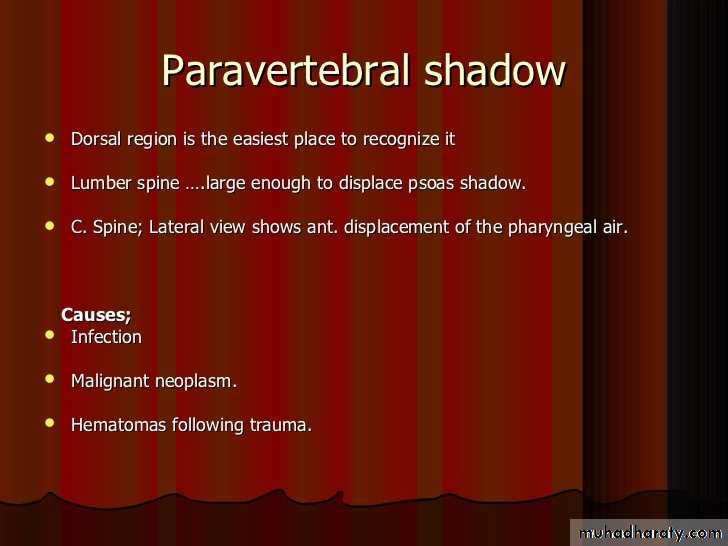 Paravertebral shadow

- Dorsal region is the easiest place to recognize it
- Lumber spine ….large enough to displace psoas shadow.
- C. Spine; Lateral view shows ant. displacement of the pharyngeal air.

Causes;
- Infection
- Malignant neoplasm.
- Hematomas following trauma.

muhadharaty.com